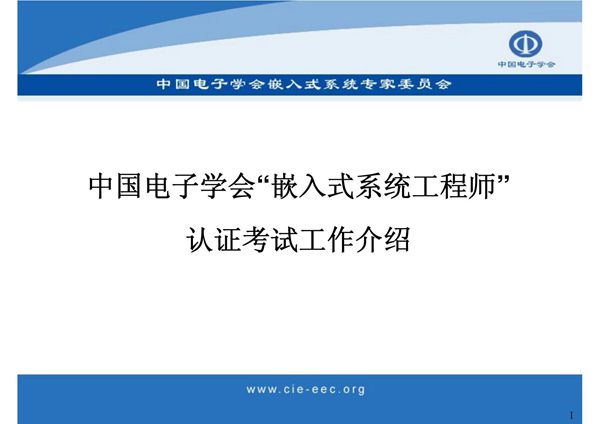 中国电子学会

中国电子学会嵌入式系统专家委员会

中国电子学会“嵌入式系统工程师”

认证考试工作介绍

www.cie-eec.org

1